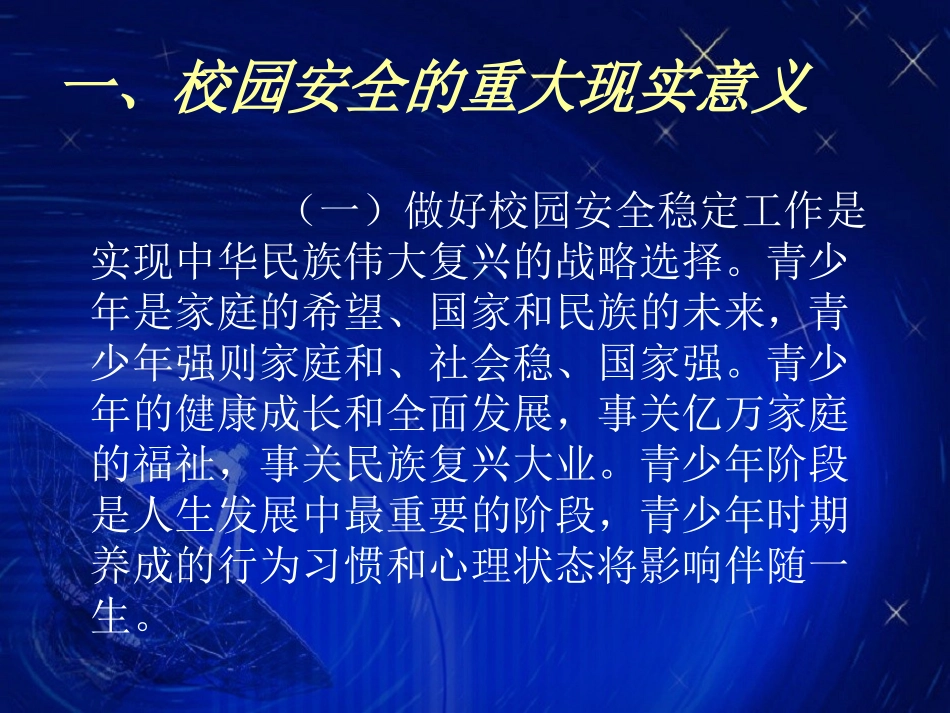 一、校园安全的重大现实意义

（一）做好校园安全稳定工作是实现中华民族伟大复兴的战略选择。青少年是家庭的希望、国家和民族的未来，青少年强则家庭和、社会稳、国家强。青少年的健康成长和全面发展，事关亿万家庭的福祉，事关民族复兴大业。青少年阶段是人生发展中最重要的阶段，青少年时期养成的行为习惯和心理状态将影响伴随一生。